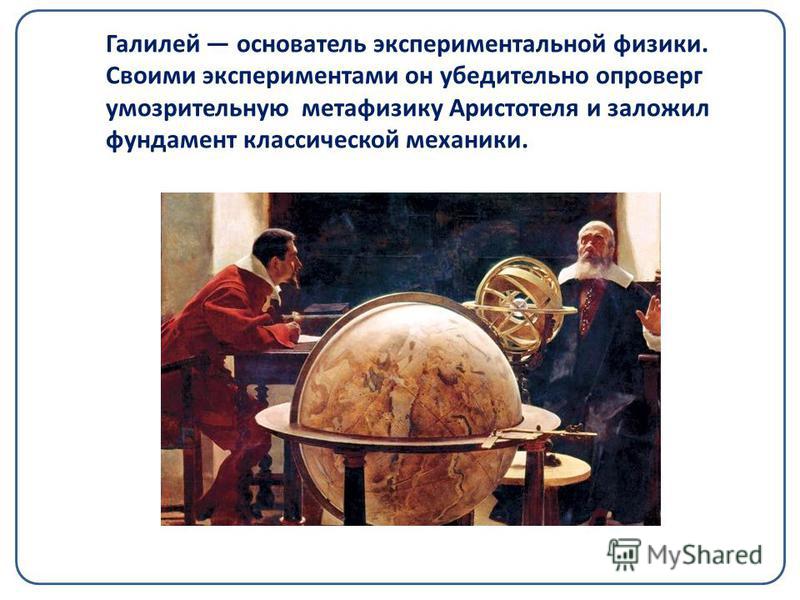 Галилей — основатель экспериментальной физики. Своими экспериментами он убедительно опроверг умозрительную метафизику Аристотеля и заложил фундамент классической механики.

MyShared